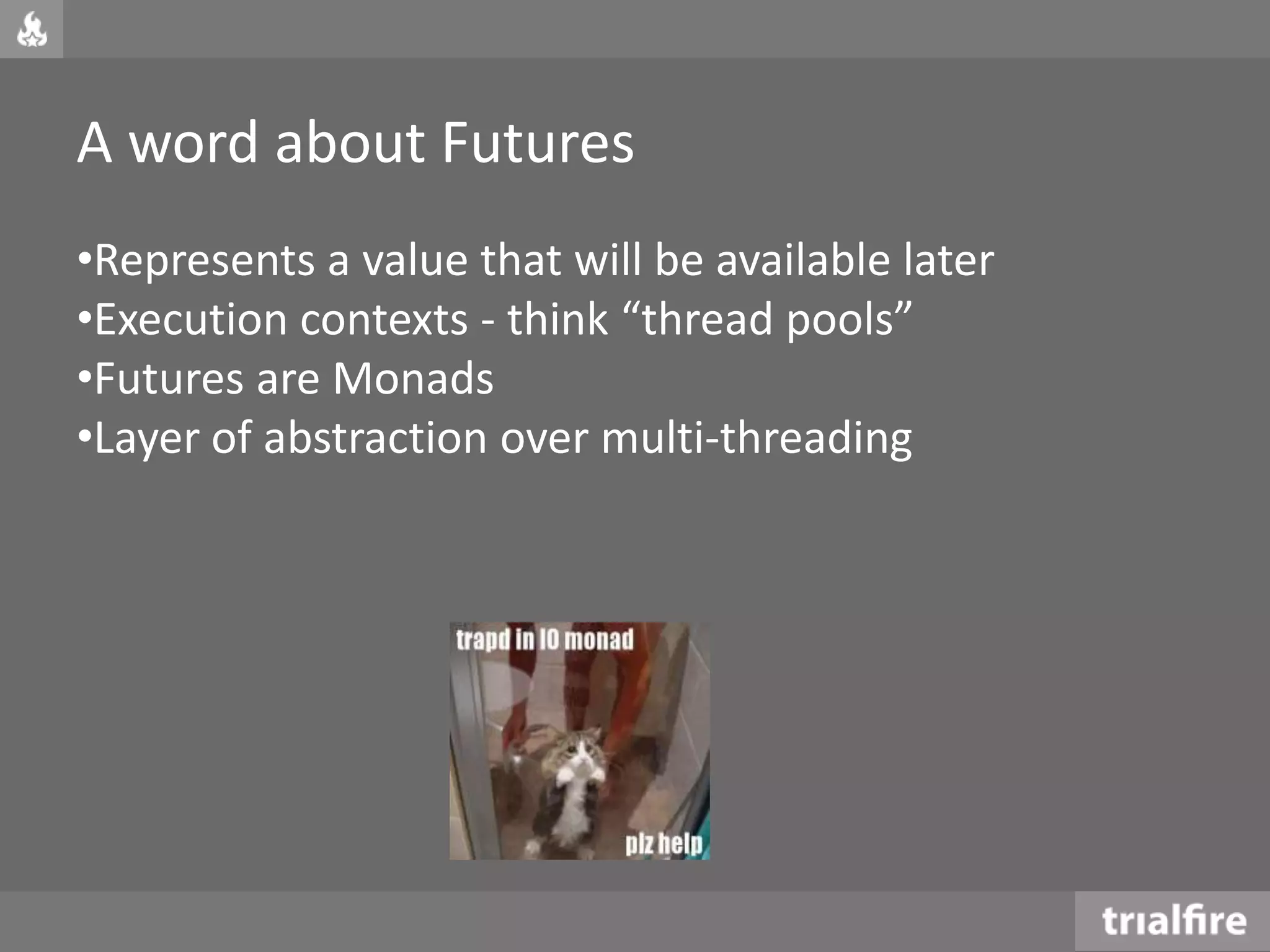 A word about Futures

•Represents a value that will be available later
•Execution contexts - think “thread pools”
•Futures are Monads
•Layer of abstraction over multi-threading

trapd in IO monad

plz help

trialfire